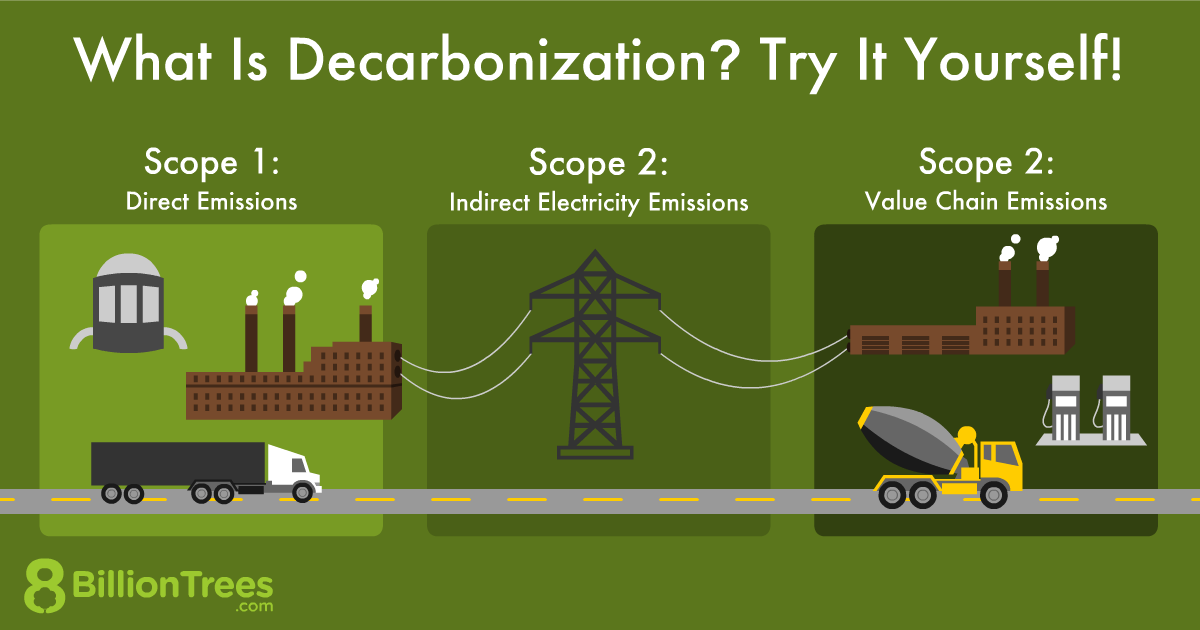 What Is Decarbonization? Try It Yourself!

Scope 1:
Direct Emissions

Scope 2:
Indirect Electricity Emissions

Scope 2:
Value Chain Emissions

8 BillionTrees
.com